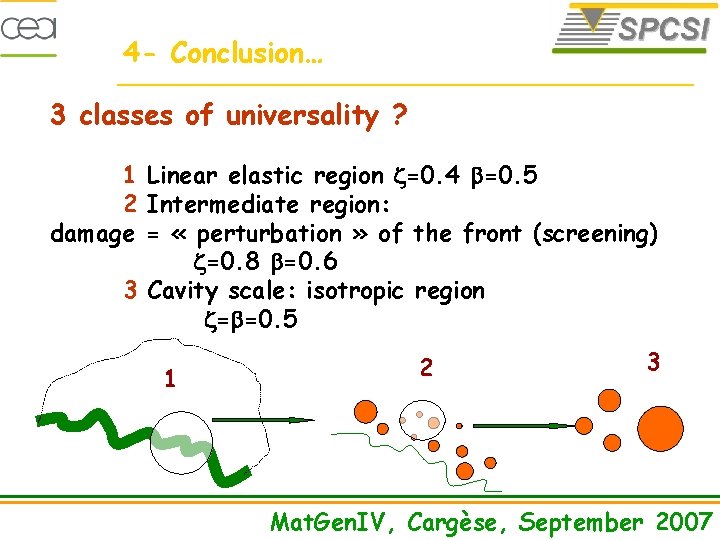 cea

SPCSI

4- Conclusion…

3 classes of universality ?

1 Linear elastic region $\zeta$=0.4 $\beta$=0.5
2 Intermediate region:
damage = « perturbation » of the front (screening)
$\zeta$=0.8 $\beta$=0.6
3 Cavity scale: isotropic region
$\zeta$=$\beta$=0.5

1

2

3

MatGenIV, Cargèse, September 2007